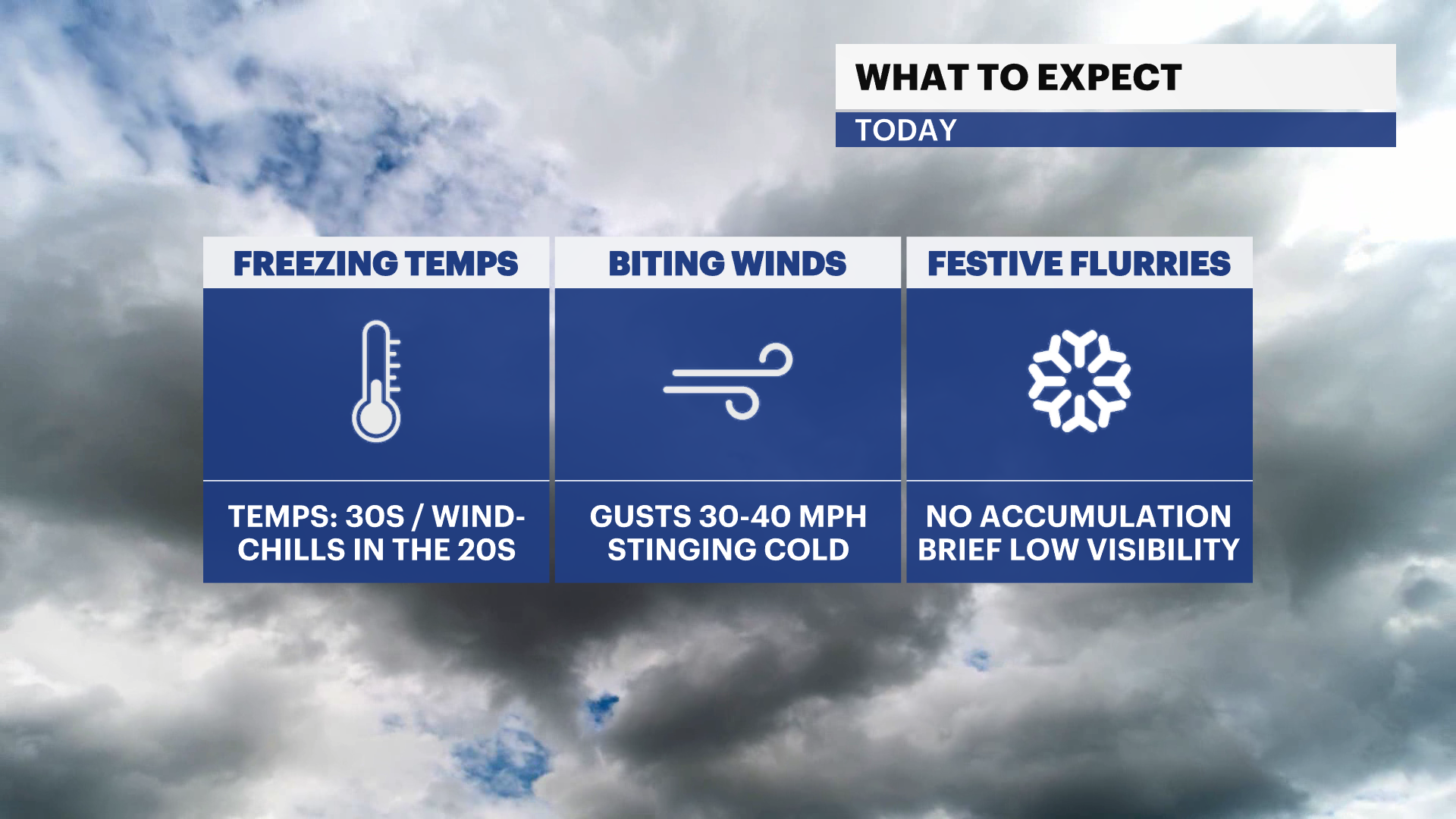 WHAT TO EXPECT
TODAY

FREEZING TEMPS

TEMPS: 30S / WIND-CHILLS IN THE 20S

BITING WINDS

GUSTS 30-40 MPH STINGING COLD

FESTIVE FLURRIES

NO ACCUMULATION BRIEF LOW VISIBILITY